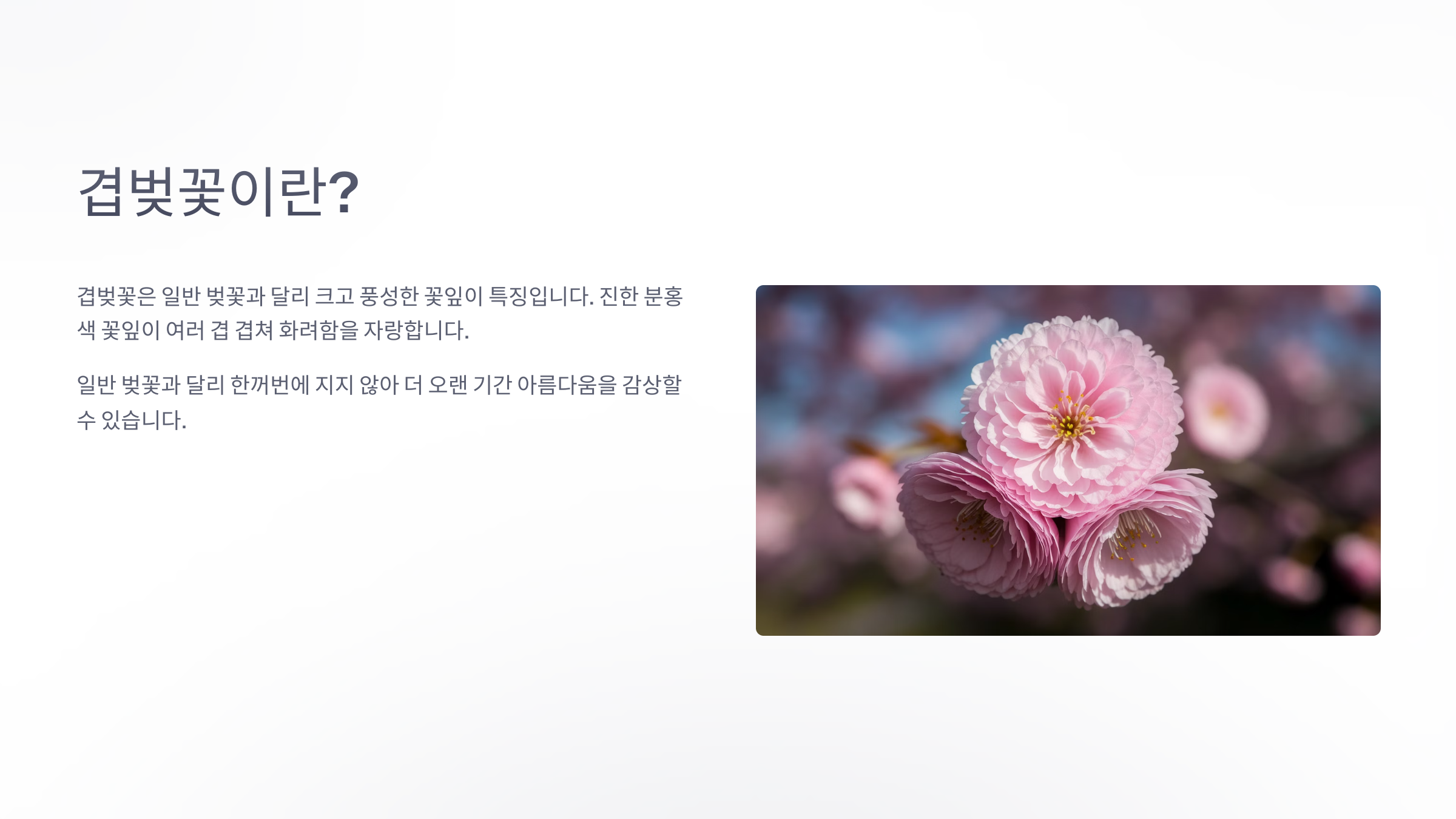 겹벚꽃이란?

겹벚꽃은 일반 벚꽃과 달리 크고 풍성한 꽃잎이 특징입니다. 진한 분홍색 꽃잎이 여러 겹 겹쳐 화려함을 자랑합니다.

일반 벚꽃과 달리 한꺼번에 지지 않아 더 오랜 기간 아름다움을 감상할 수 있습니다.